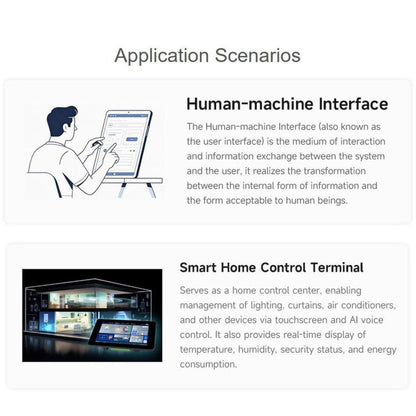 Application Scenarios

Human-machine Interface

The Human-machine Interface (also known as the user interface) is the medium of interaction and information exchange between the system and the user, it realizes the transformation between the internal form of information and the form acceptable to human beings.

Smart Home Control Terminal

Serves as a home control center, enabling management of lighting, curtains, air conditioners, and other devices via touchscreen and AI voice control. It also provides real-time display of temperature, humidity, security status, and energy consumption.